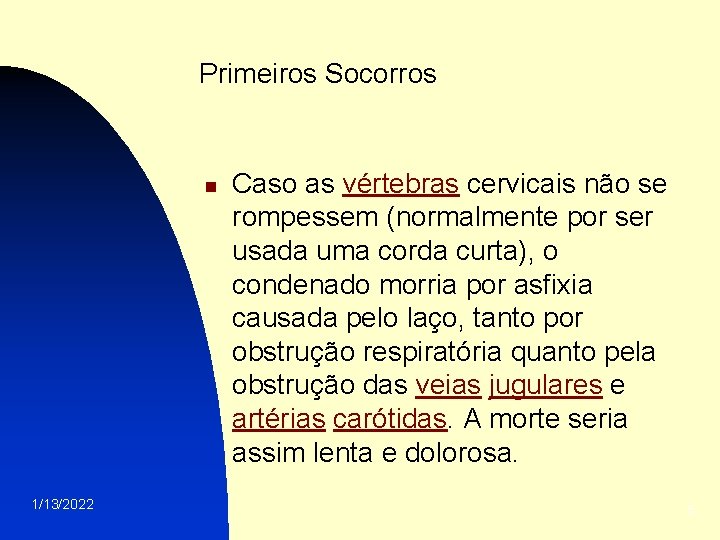 Primeiros Socorros

Caso as vértebras cervicais não se rompessem (normalmente por ser usada uma corda curta), o condenado morria por asfixia causada pelo laço, tanto por obstrução respiratória quanto pela obstrução das veias jugulares e artérias carótidas. A morte seria assim lenta e dolorosa.

1/13/2022